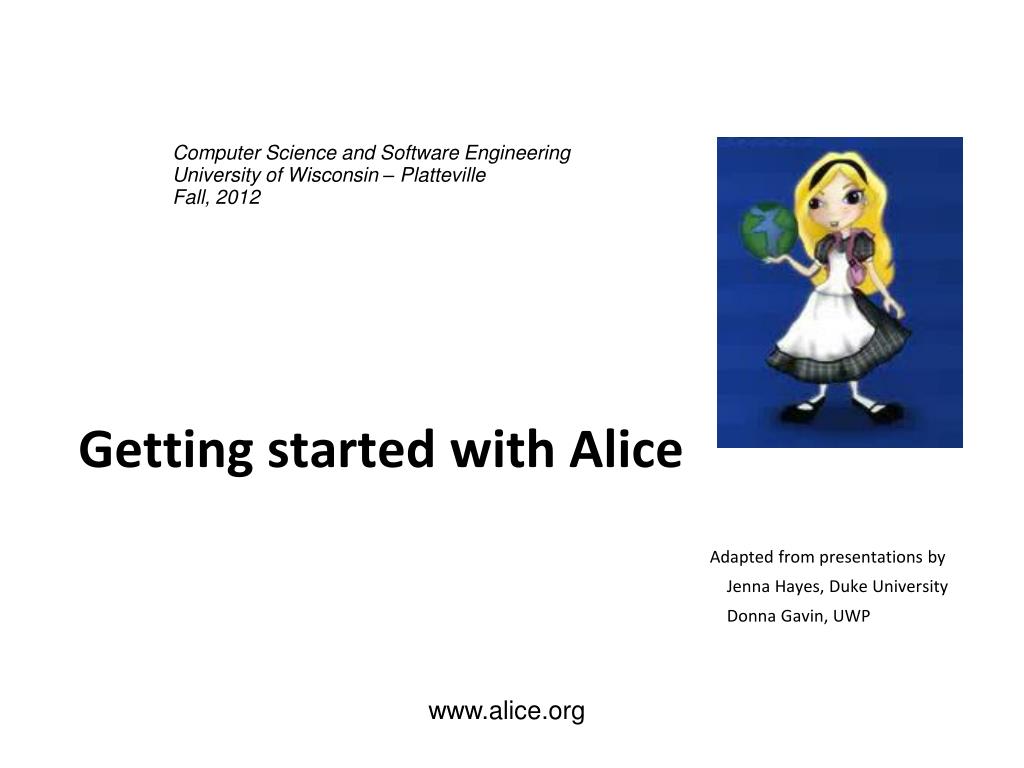 Computer Science and Software Engineering
University of Wisconsin – Platteville
Fall, 2012

Getting started with Alice

Adapted from presentations by
Jenna Hayes, Duke University
Donna Gavin, UWP

www.alice.org